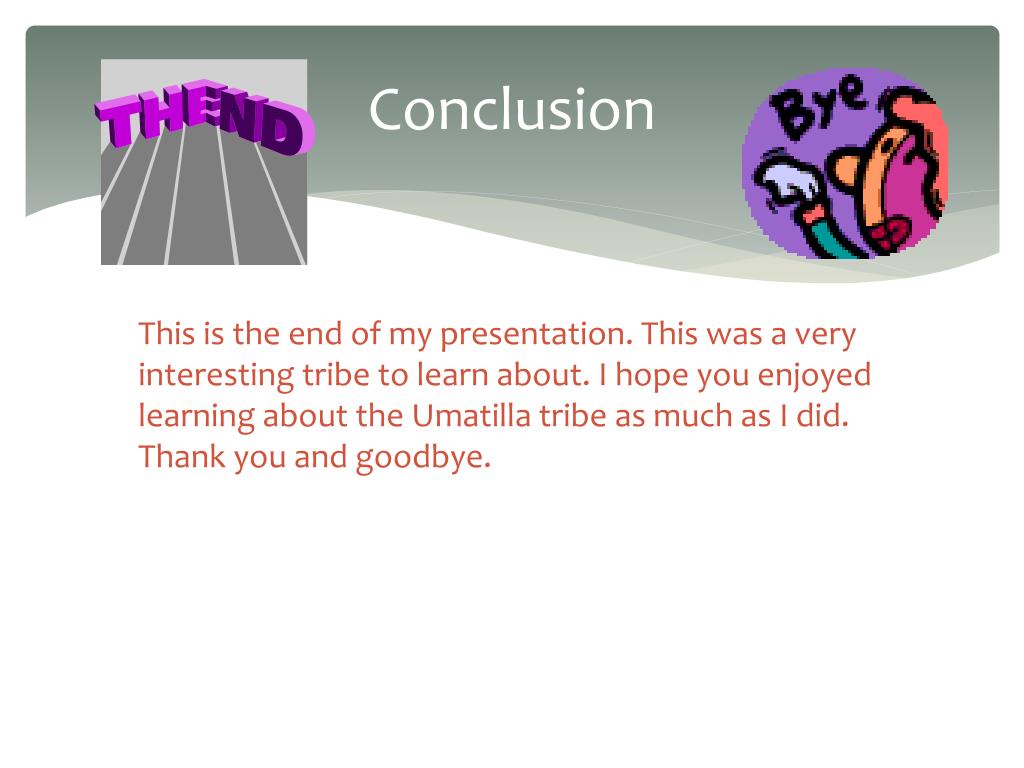 THEND

Conclusion

Bye

This is the end of my presentation. This was a very interesting tribe to learn about. I hope you enjoyed learning about the Umatilla tribe as much as I did. Thank you and goodbye.